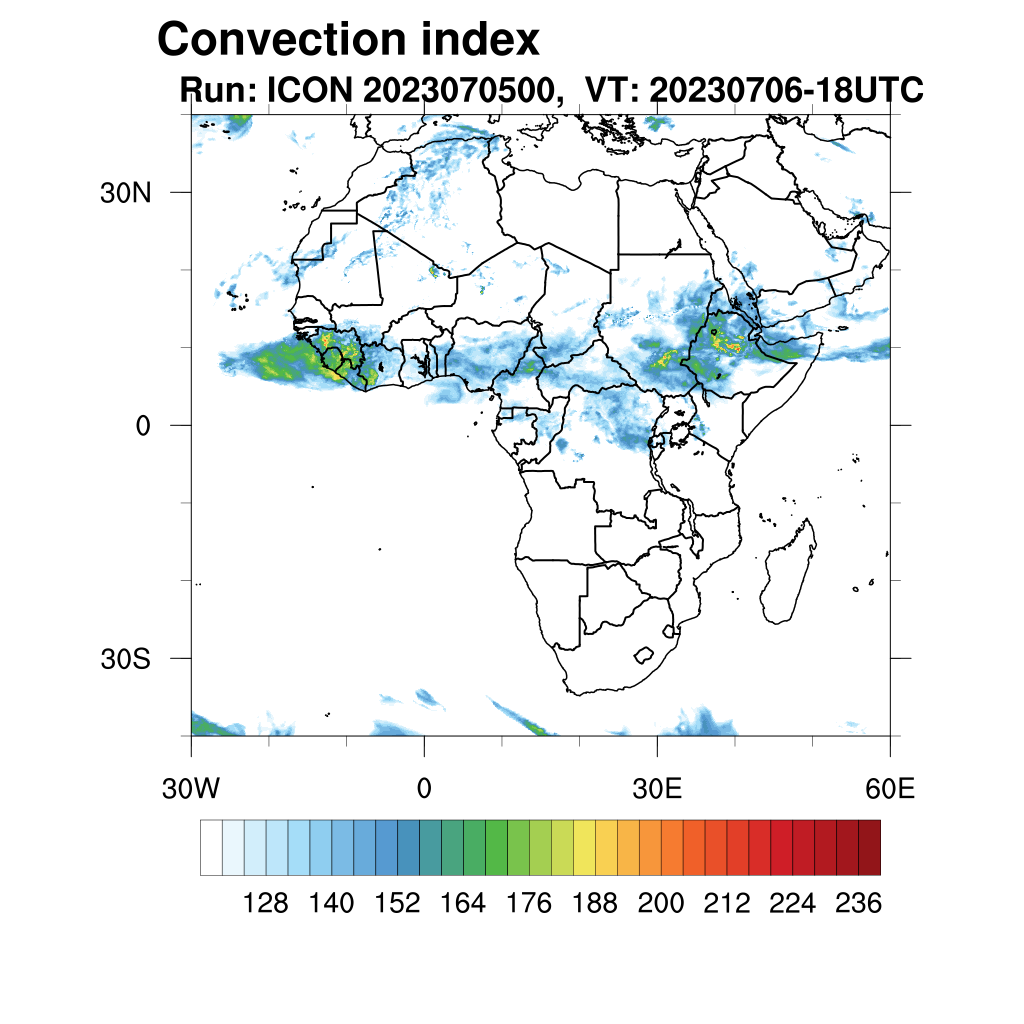 Convection index
Run: ICON 2023070500, VT: 20230706-18UTC

30N
0
30S
30W
0
30E
60E

128 140 152 164 176 188 200 212 224 236